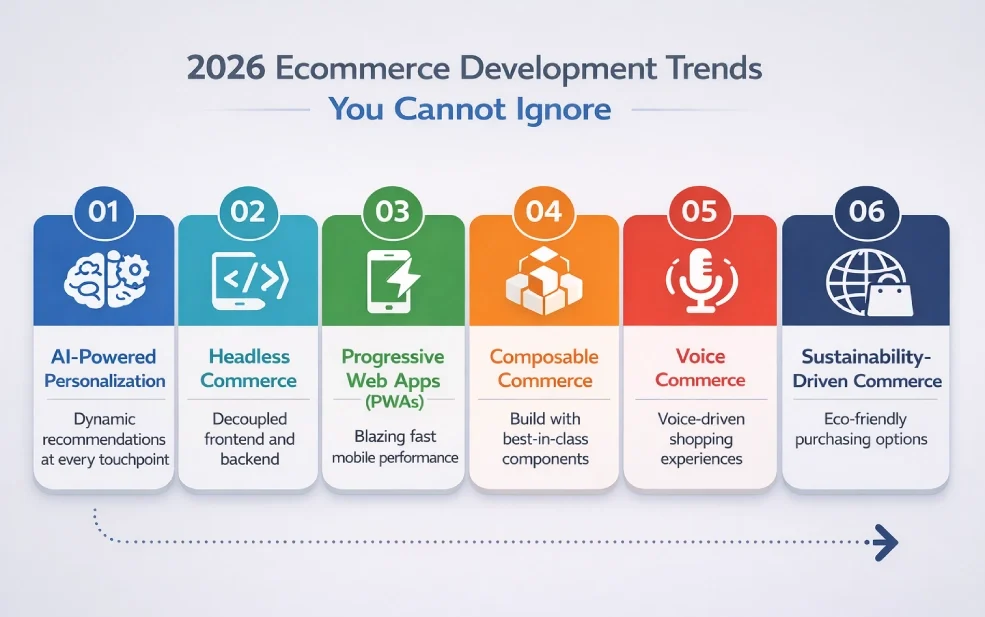 2026 Ecommerce Development Trends
You Cannot Ignore

01
AI-Powered Personalization
Dynamic recommendations at every touchpoint

02
Headless Commerce
Decoupled frontend and backend

03
Progressive Web Apps (PWAs)
Blazing fast mobile performance

04
Composable Commerce
Build with best-in-class components

05
Voice Commerce
Voice-driven shopping experiences

06
Sustainability-Driven Commerce
Eco-friendly purchasing options